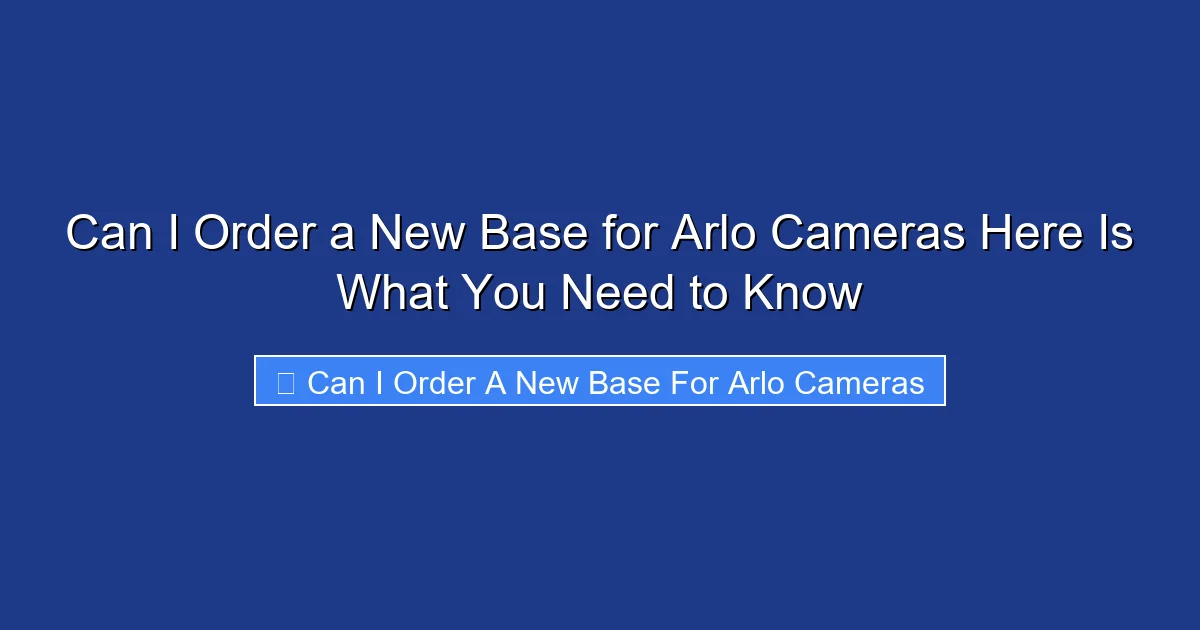 Can I Order a New Base for Arlo Cameras Here Is What You Need to Know

Can I Order A New Base For Arlo Cameras